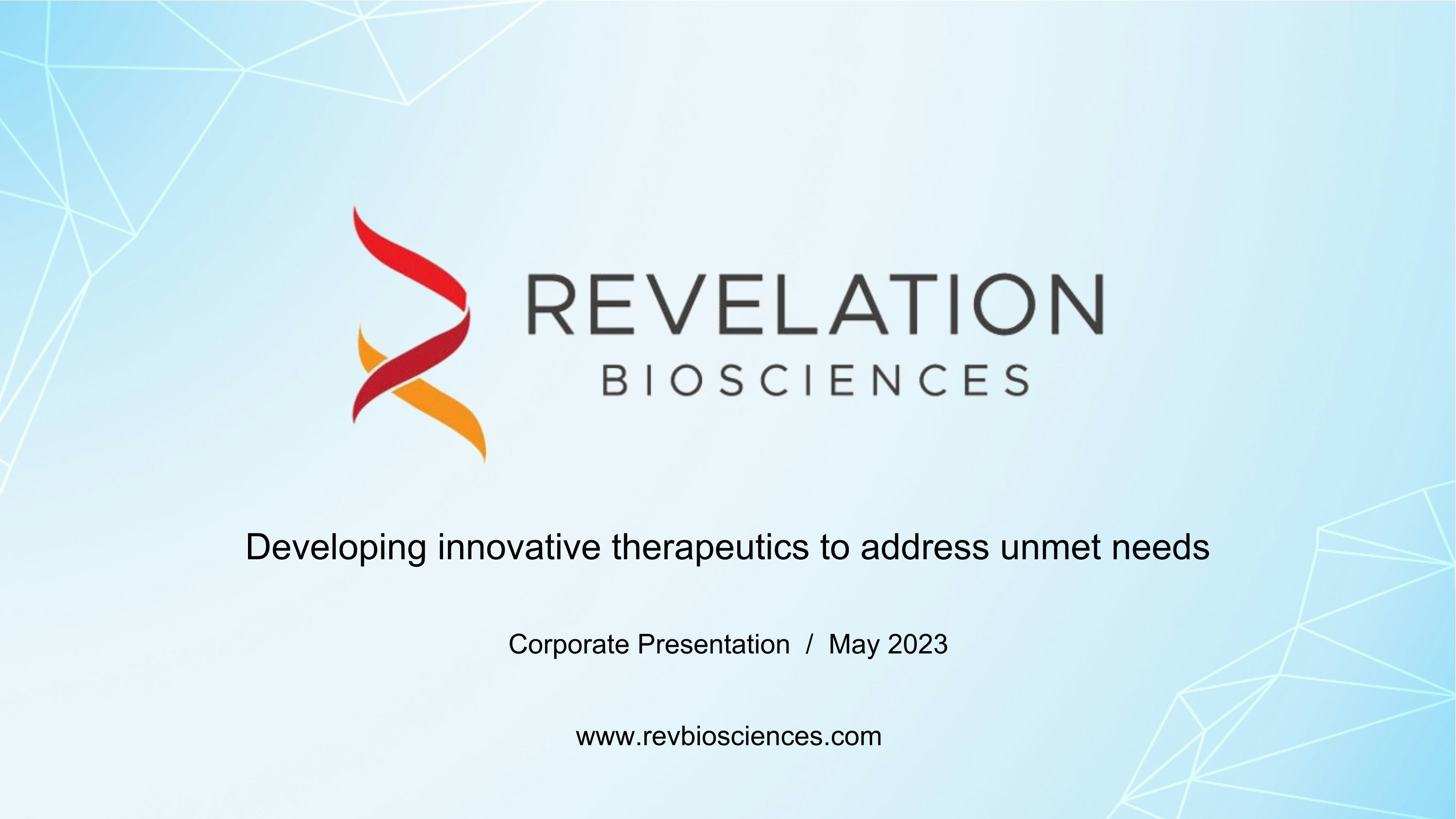 REVELATION
BIOSCIENCES

Developing innovative therapeutics to address unmet needs

Corporate Presentation / May 2023

www.revbiosciences.com